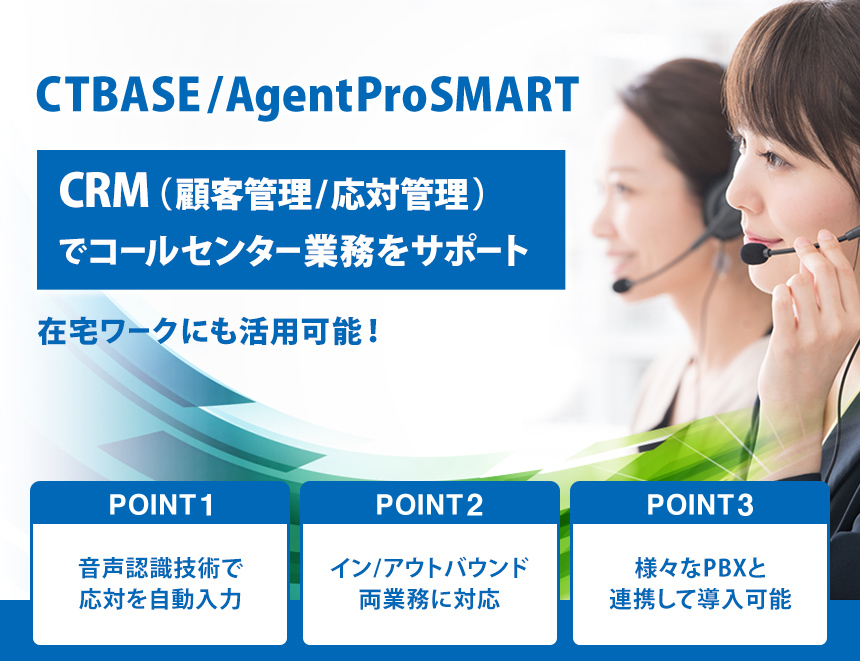 CTBASE/AgentProSMART

CRM（顧客管理/応対管理）でコールセンター業務をサポート

在宅ワークにも活用可能！

POINT1

音声認識技術で応対を自動入力

POINT2

イン/アウトバウンド両業務に対応

POINT3

様々なPBXと連携して導入可能